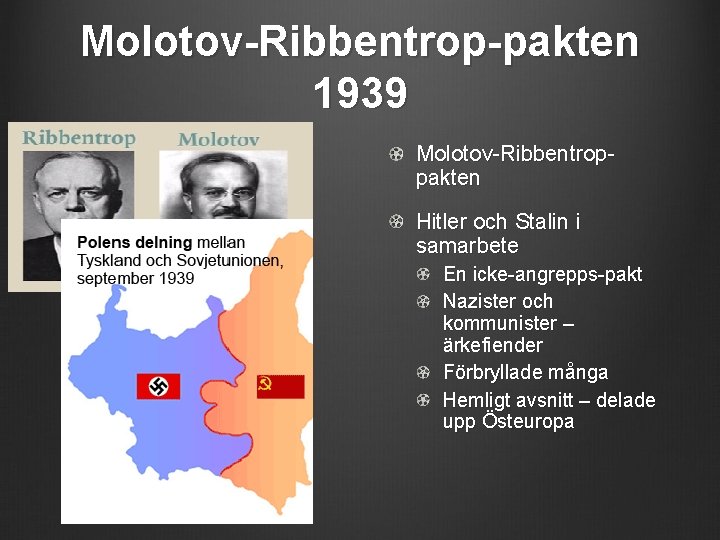 Molotov-Ribbentrop-pakten 1939

Ribbentrop

Molotov

Polens delning mellan Tyskland och Sovjetunionen, september 1939

Molotov-Ribbentrop-pakten

Hitler och Stalin i samarbete

En icke-angrepps-pakt

Nazister och kommunister – ärkefiender

Förbryllade många

Hemligt avsnitt – delade upp Östeuropa